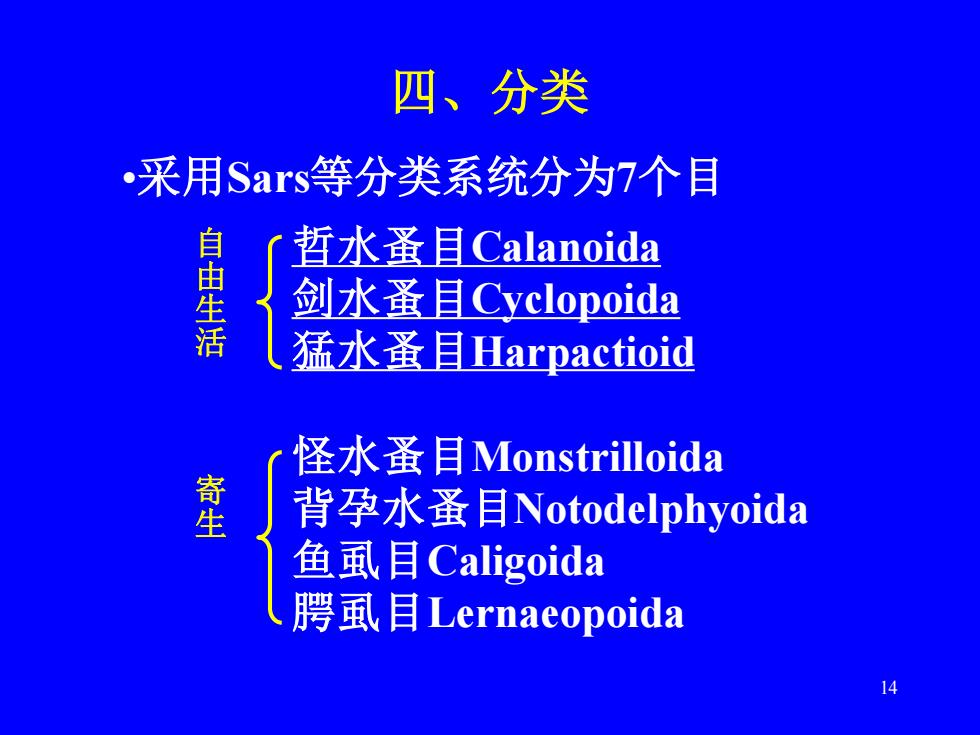 四、分类

•采用Sars等分类系统分为7个目

自由生活

哲水蚤目Calanoida
剑水蚤目Cyclopoida
猛水蚤目Harpactioid

寄生

怪水蚤目Monstrilloida
背孕水蚤目Notodelphyoida
鱼虱目Caligoida
腭虱目Lernaeopoida

14